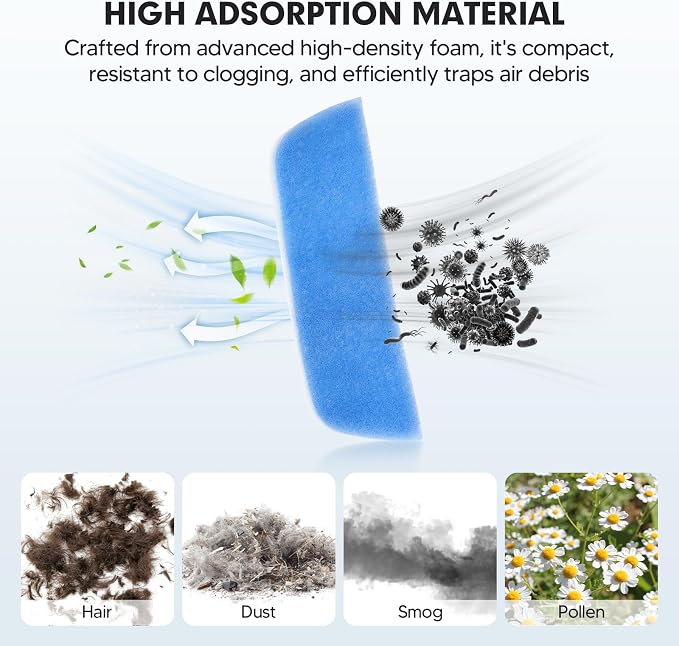 HIGH ADSORPTION MATERIAL

Crafted from advanced high-density foam, it's compact, resistant to clogging, and efficiently traps air debris

Hair

Dust

Smog

Pollen